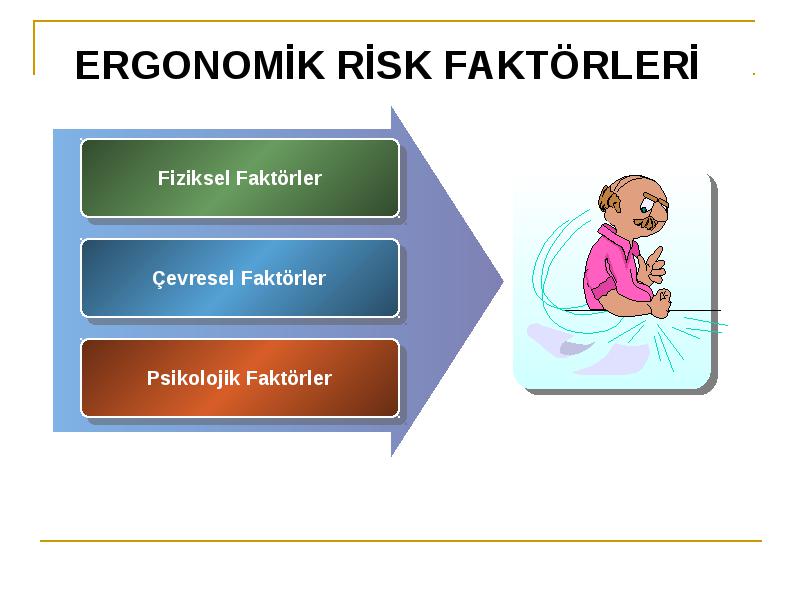 ERGONOMİK RİSK FAKTÖRLERİ

Fiziksel Faktörler

Çevresel Faktörler

Psikolojik Faktörler